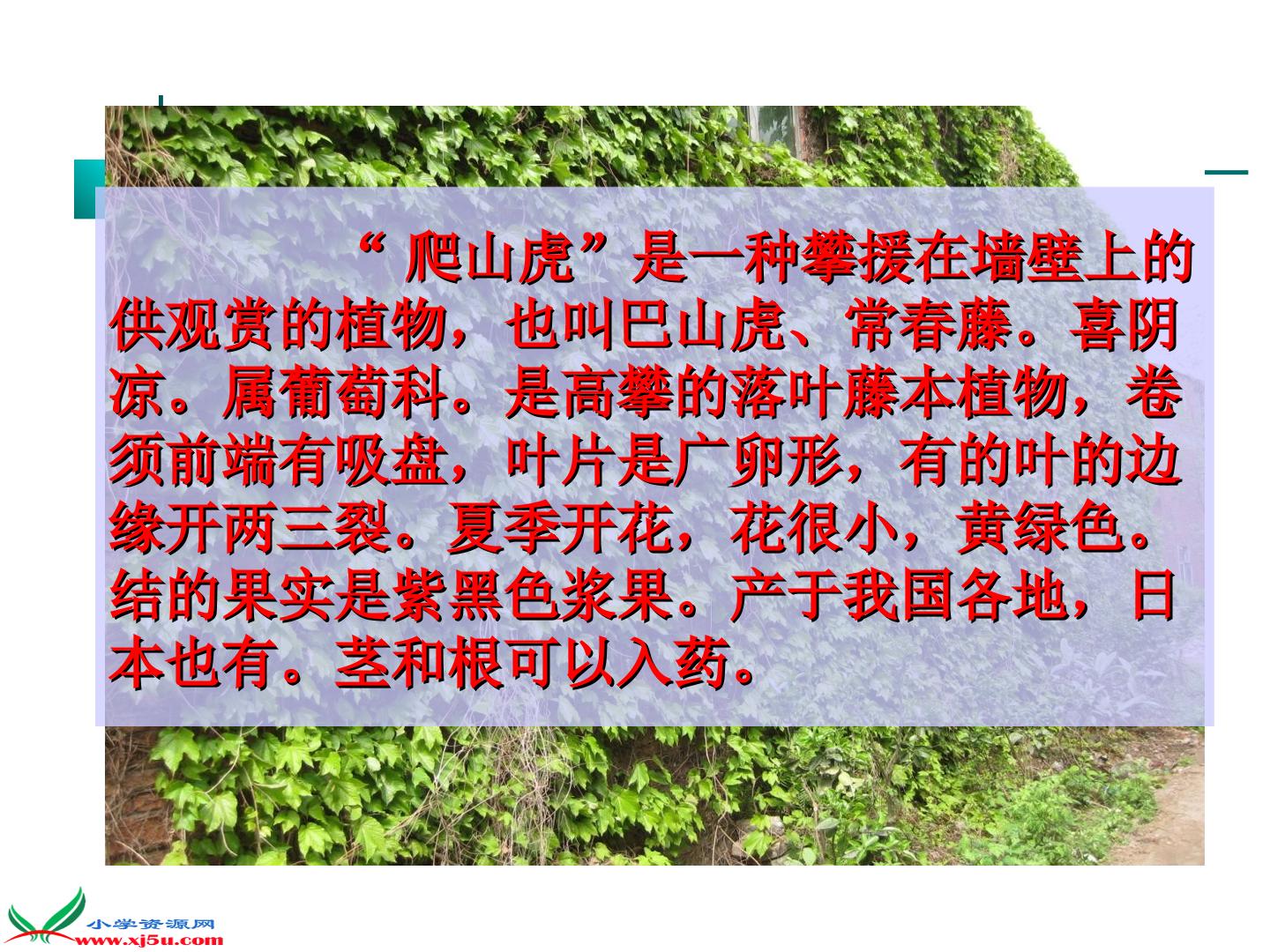 “爬山虎”是一种攀援在墙壁上的供观赏的植物，也叫巴山虎、常春藤。喜阴凉。属葡萄科。是高攀的落叶藤本植物，卷须前端有吸盘，叶片是广卵形，有的叶的边缘开两三裂。夏季开花，花很小，黄绿色。结的果实是紫黑色浆果。产于我国各地，日本也有。茎和根可以入药。

小学资源网
www.xj5u.com